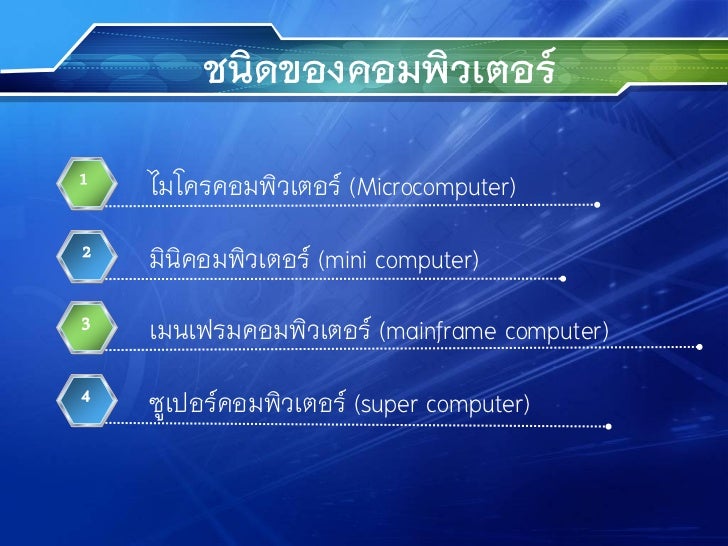 ชนิดของคอมพิวเตอร์

1 ไมโครคอมพิวเตอร์ (Microcomputer)

2 มินิคอมพิวเตอร์ (mini computer)

3 เมนเฟรมคอมพิวเตอร์ (mainframe computer)

4 ซูเปอร์คอมพิวเตอร์ (super computer)